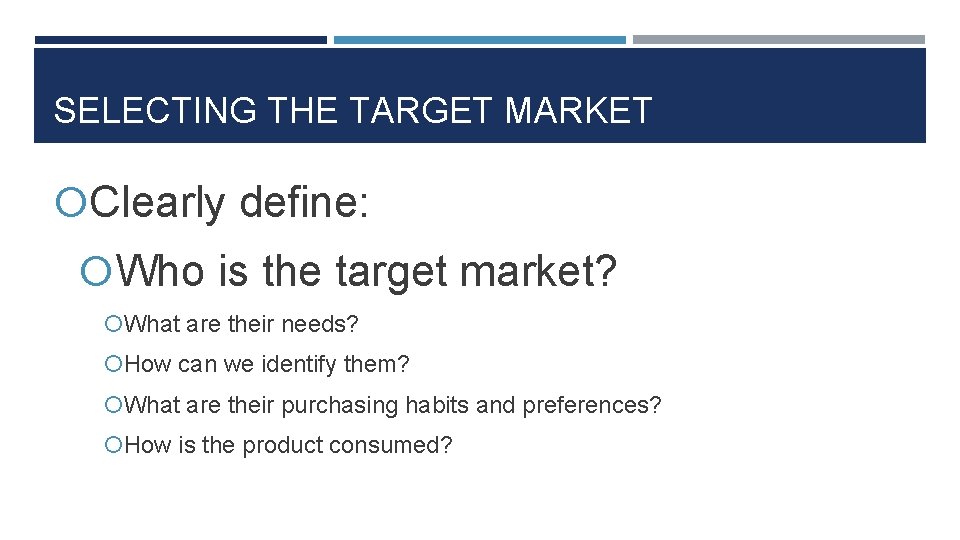 SELECTING THE TARGET MARKET

Clearly define:

Who is the target market?

What are their needs?

How can we identify them?

What are their purchasing habits and preferences?

How is the product consumed?